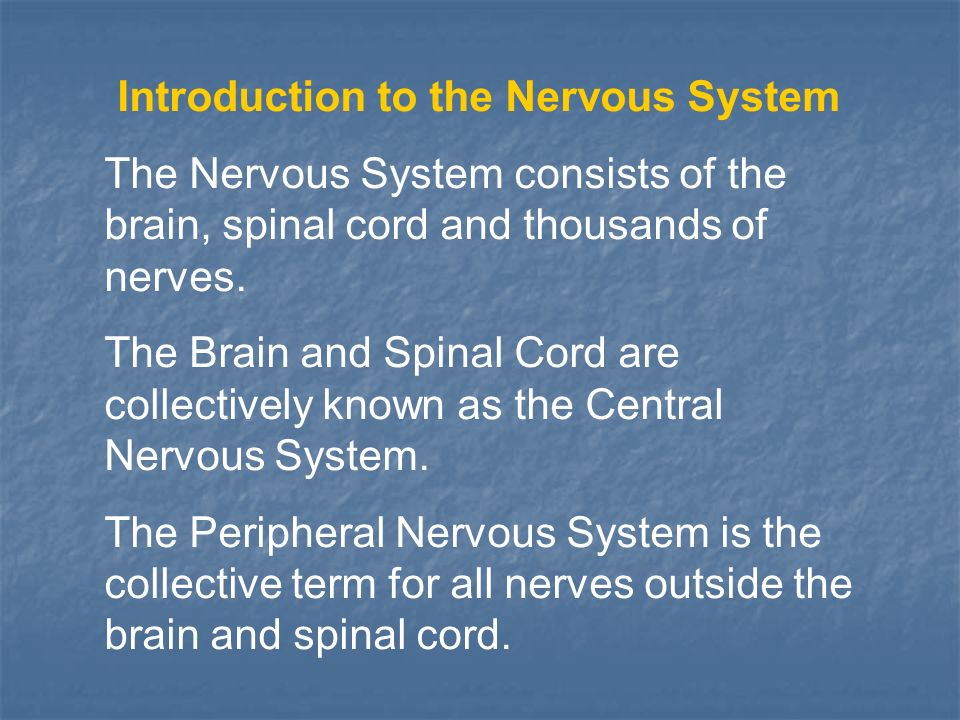 Introduction to the Nervous System

The Nervous System consists of the brain, spinal cord and thousands of nerves.

The Brain and Spinal Cord are collectively known as the Central Nervous System.

The Peripheral Nervous System is the collective term for all nerves outside the brain and spinal cord.